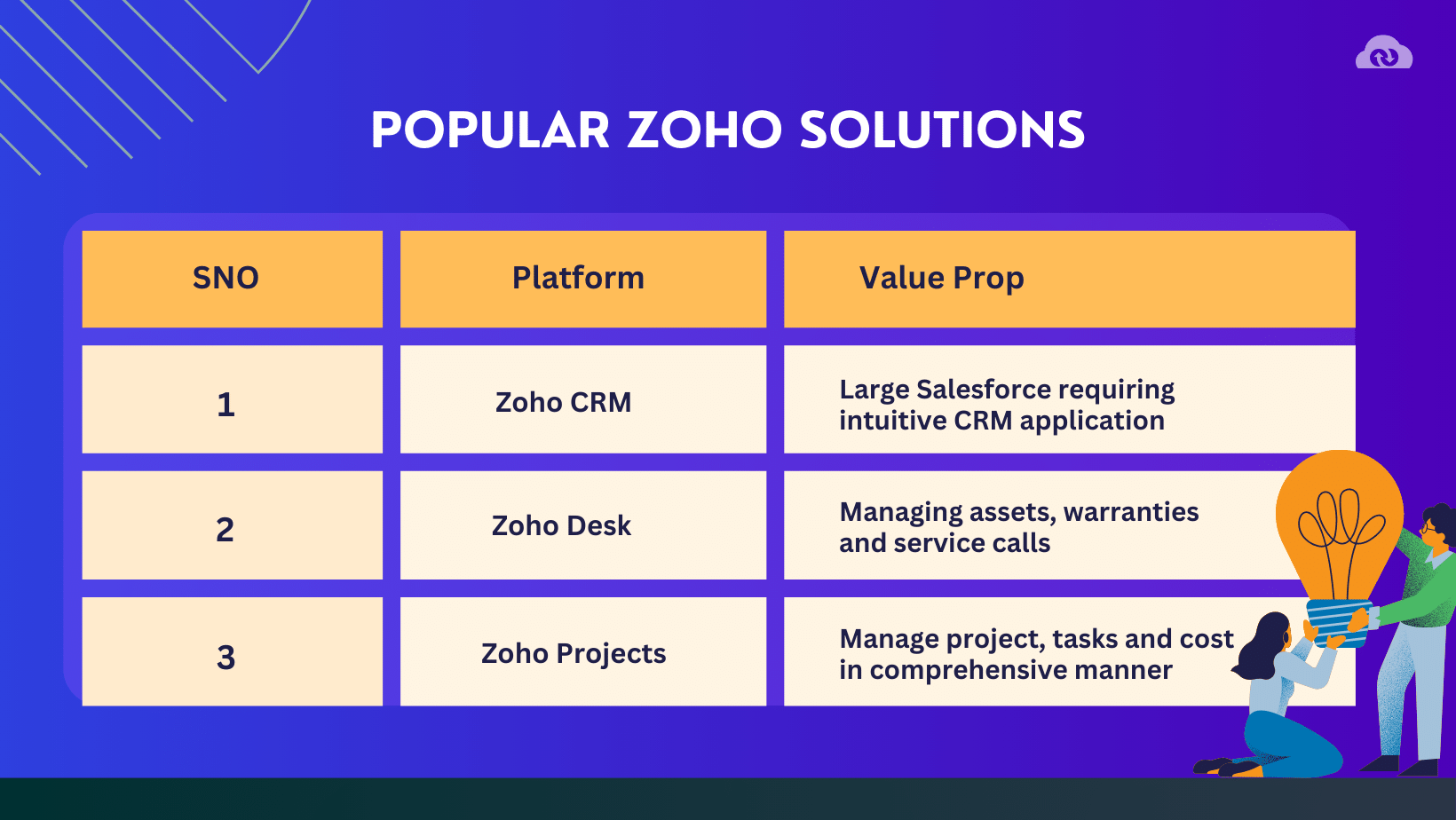 POPULAR ZOHO SOLUTIONS

| SNO | Platform | Value Prop |
|---|---|---|
| 1 | Zoho CRM | Large Salesforce requiring intuitive CRM application |
| 2 | Zoho Desk | Managing assets, warranties and service calls |
| 3 | Zoho Projects | Manage project, tasks and cost in comprehensive manner |